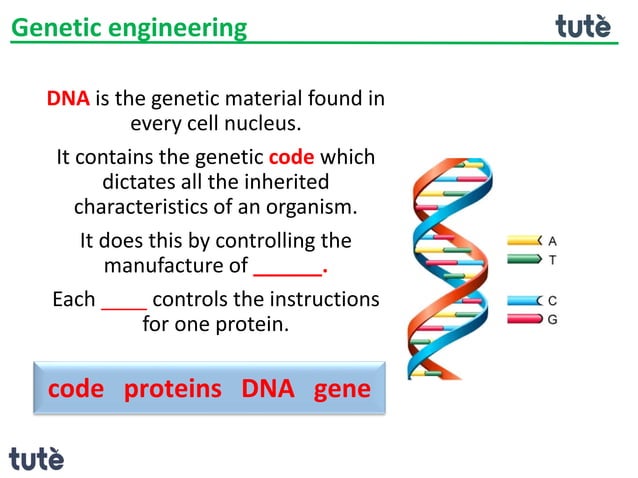 Genetic engineering

tutè

DNA is the genetic material found in every cell nucleus.

It contains the genetic code which dictates all the inherited characteristics of an organism.

It does this by controlling the manufacture of ______.

Each ____ controls the instructions for one protein.

A
T
C
G

code proteins DNA gene

tutè